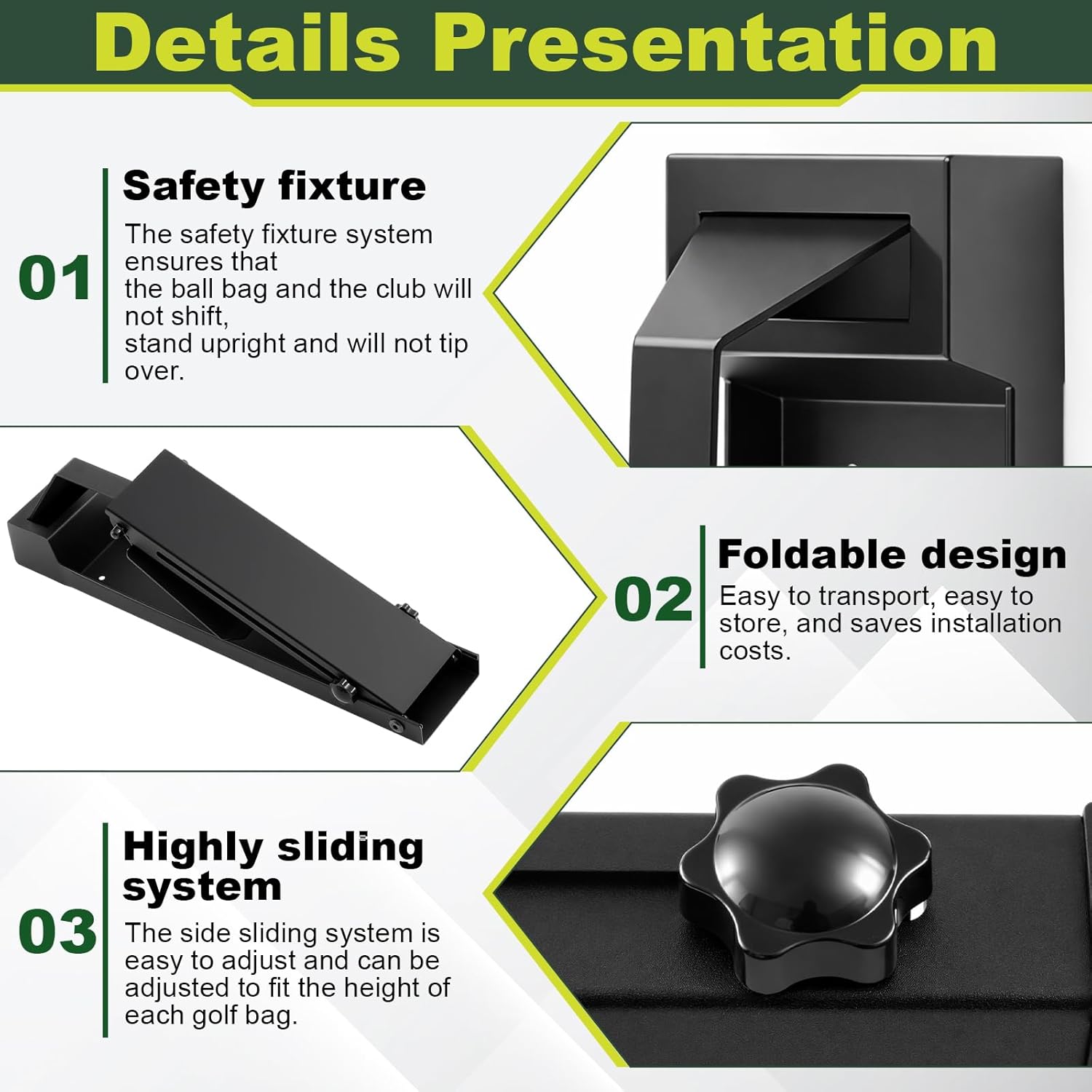 Details Presentation

01

Safety fixture

The safety fixture system ensures that
the ball bag and the club will not shift,
stand upright and will not tip over.

02

Foldable design

Easy to transport, easy to store, and saves installation costs.

03

Highly sliding system

The side sliding system is easy to adjust and can be adjusted to fit the height of each golf bag.